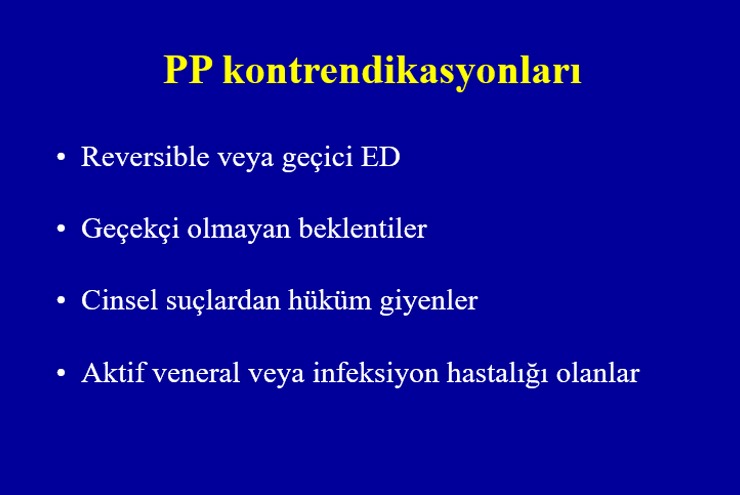 PP kontrendikasyonları

• Reversible veya geçici ED

• Geçekçi olmayan beklentiler

• Cinsel suçlardan hüküm giyenler

• Aktif veneral veya infeksiyon hastalığı olanlar